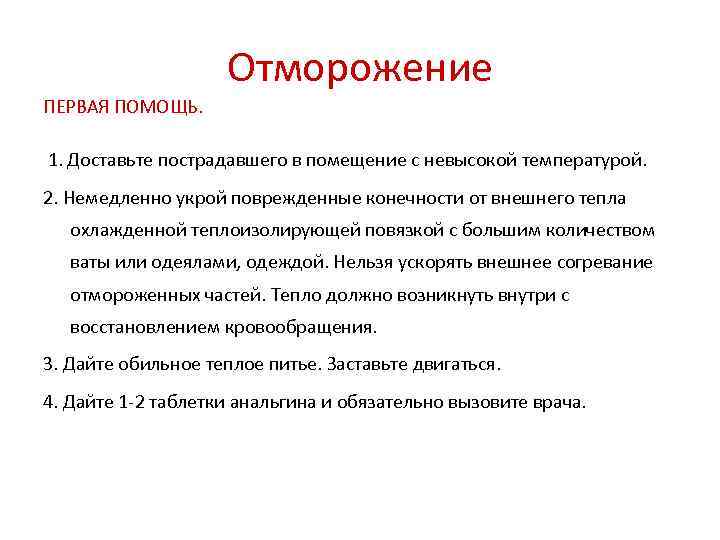 Отморожение

ПЕРВАЯ ПОМОЩЬ.

1. Доставьте пострадавшего в помещение с невысокой температурой.

2. Немедленно укрой поврежденные конечности от внешнего тепла охлажденной теплоизолирующей повязкой с большим количеством ваты или одеялами, одеждой. Нельзя ускорять внешнее согревание отмороженных частей. Тепло должно возникнуть внутри с восстановлением кровообращения.

3. Дайте обильное теплое питье. Заставьте двигаться.

4. Дайте 1-2 таблетки анальгина и обязательно вызовите врача.